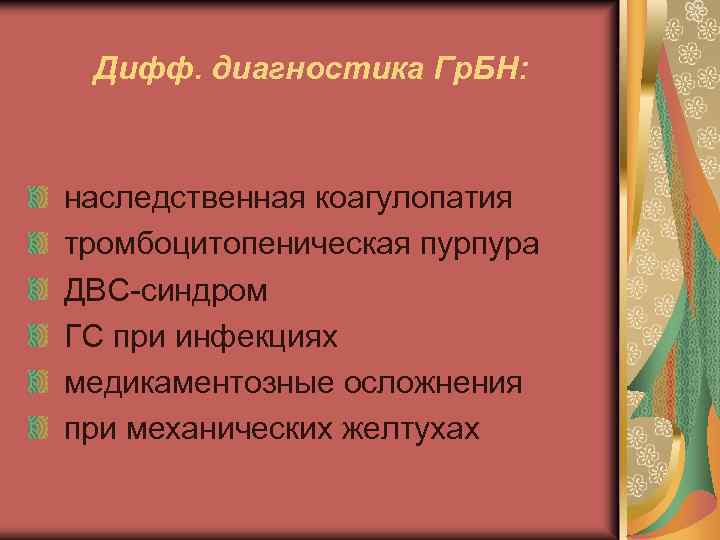 Дифф. диагностика ГрБН:

наследственная коагулопатия
тромбоцитопеническая пурпура
ДВС-синдром
ГС при инфекциях
медикаментозные осложнения
при механических желтухах